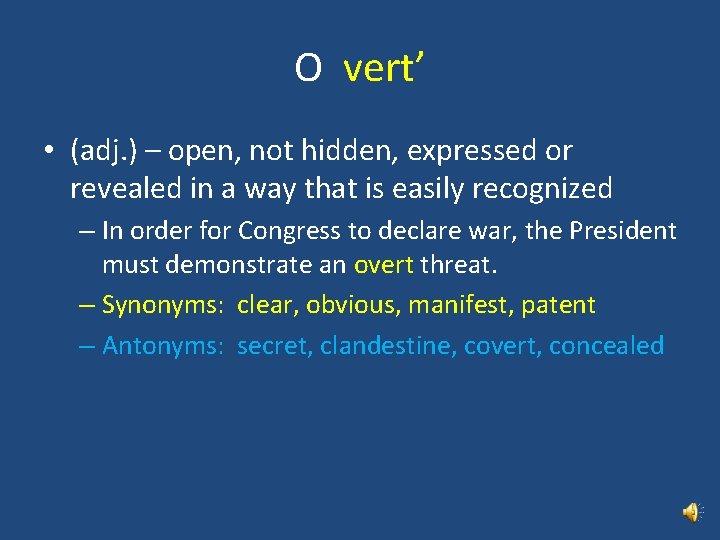 O vert’

• (adj.) – open, not hidden, expressed or revealed in a way that is easily recognized

– In order for Congress to declare war, the President must demonstrate an overt threat.

– Synonyms: clear, obvious, manifest, patent

– Antonyms: secret, clandestine, covert, concealed